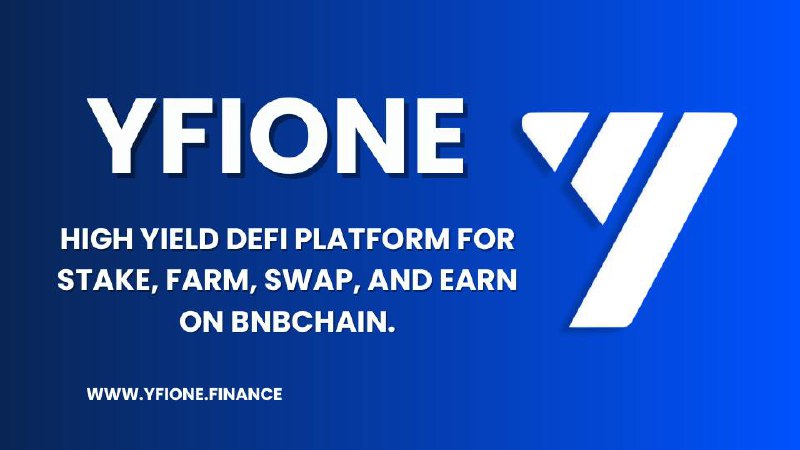 YFIONE

HIGH YIELD DEFI PLATFORM FOR STAKE, FARM, SWAP, AND EARN ON BNBCHAIN.

WWW.YFIONE.FINANCE